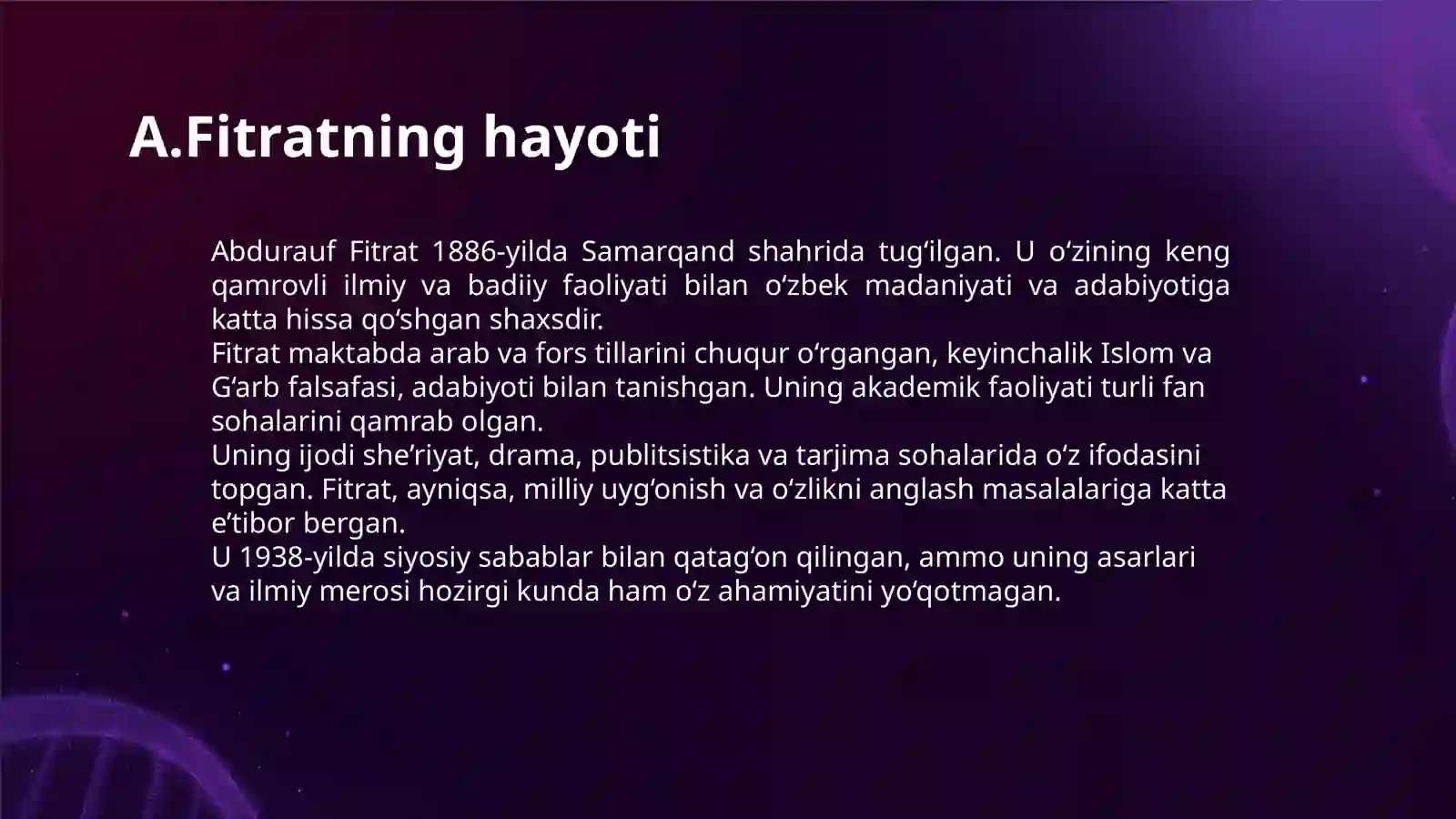 A.Fitratning hayoti

Abdurauf Fitrat 1886-yilda Samarqand shahrida tug‘ilgan. U o‘zining keng qamrovli ilmiy va badiiy faoliyati bilan o‘zbek madaniyati va adabiyotiga katta hissa qo‘shgan shaxsdir.
Fitrat maktabda arab va fors tillarini chuqur o‘rgangan, keyinchalik Islom va G‘arb falsafasi, adabiyoti bilan tanishgan. Uning akademik faoliyati turli fan sohalarini qamrab olgan.
Uning ijodi she’riyat, drama, publitsistika va tarjima sohalarida o‘z ifodasini topgan. Fitrat, ayniqsa, milliy uyg‘onish va o‘zlikni anglash masalalariga katta e’tibor bergan.
U 1938-yilda siyosiy sabablar bilan qatag‘on qilingan, ammo uning asarlari va ilmiy merosi hozirgi kunda ham o‘z ahamiyatini yo‘qotmagan.